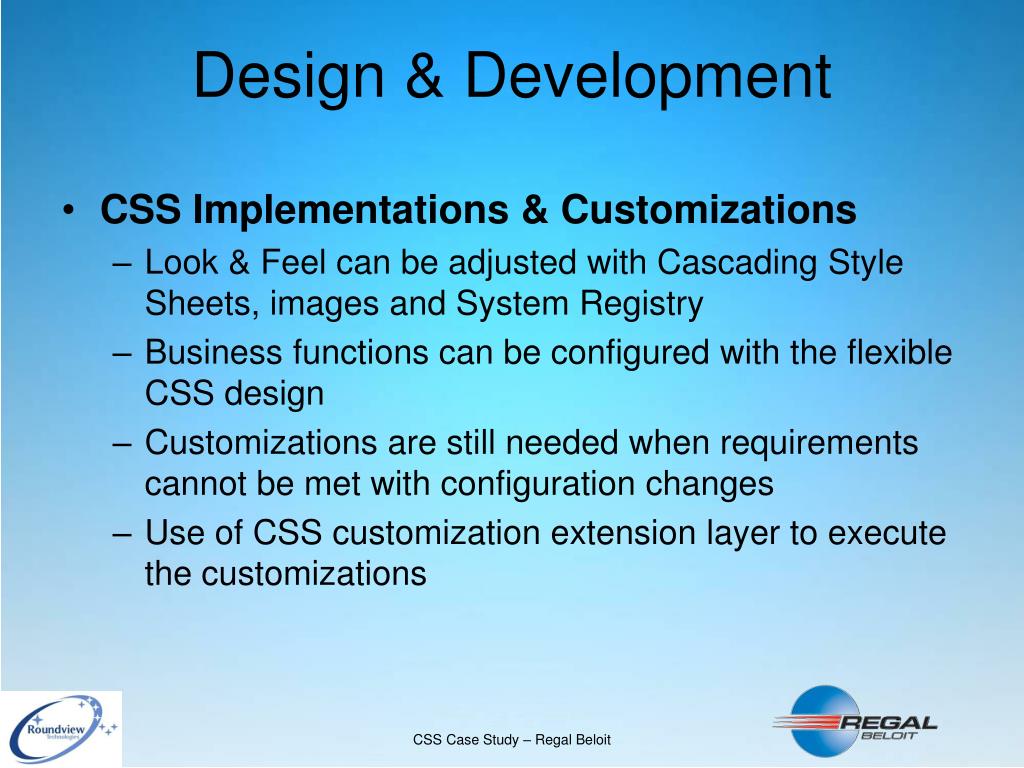 Design & Development

• **CSS Implementations & Customizations**
  – Look & Feel can be adjusted with Cascading Style Sheets, images and System Registry
  – Business functions can be configured with the flexible CSS design
  – Customizations are still needed when requirements cannot be met with configuration changes
  – Use of CSS customization extension layer to execute the customizations

Roundview Technologies

CSS Case Study – Regal Beloit

REGAL BELOIT